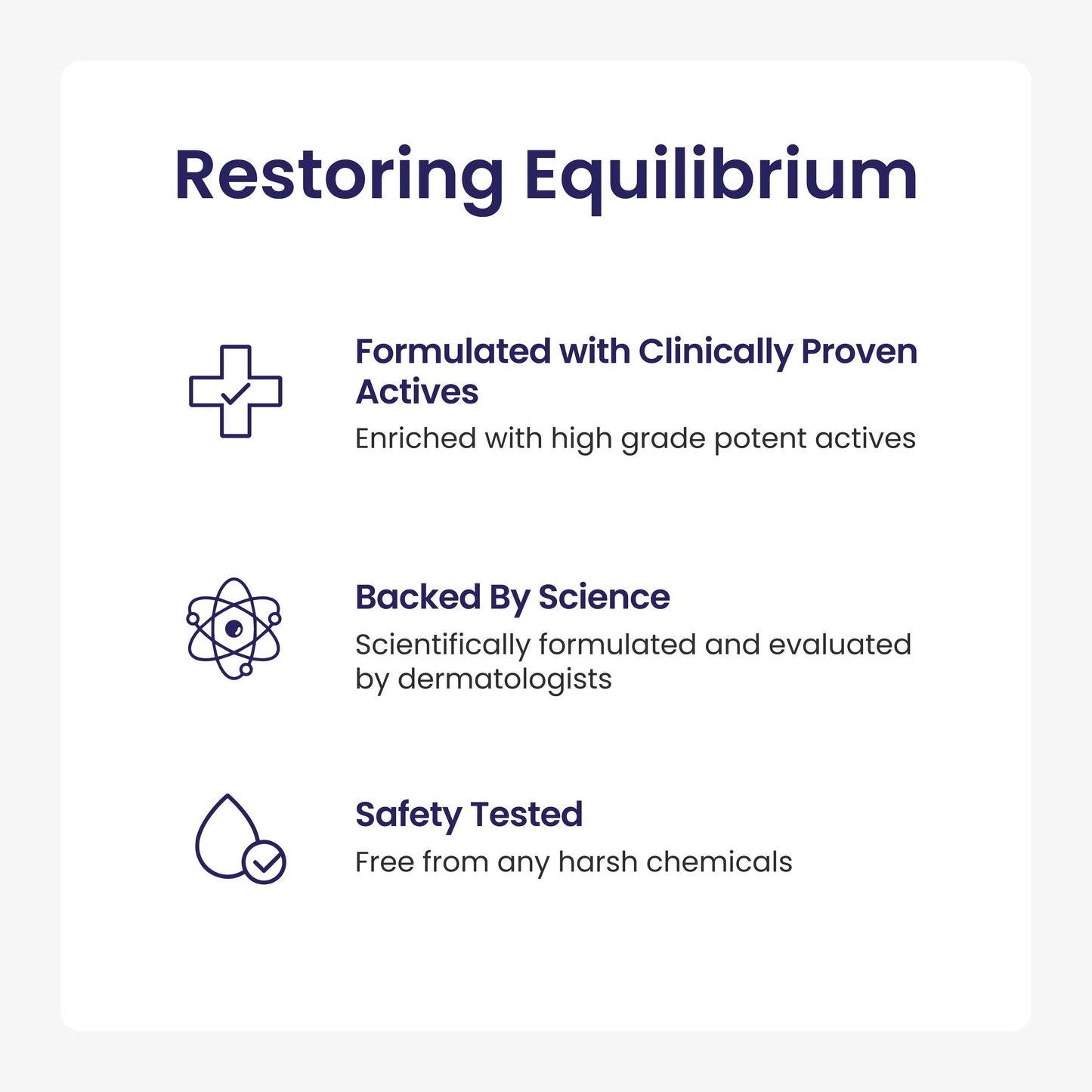 Restoring Equilibrium

Formulated with Clinically Proven Actives
Enriched with high grade potent actives

Backed By Science
Scientifically formulated and evaluated by dermatologists

Safety Tested
Free from any harsh chemicals